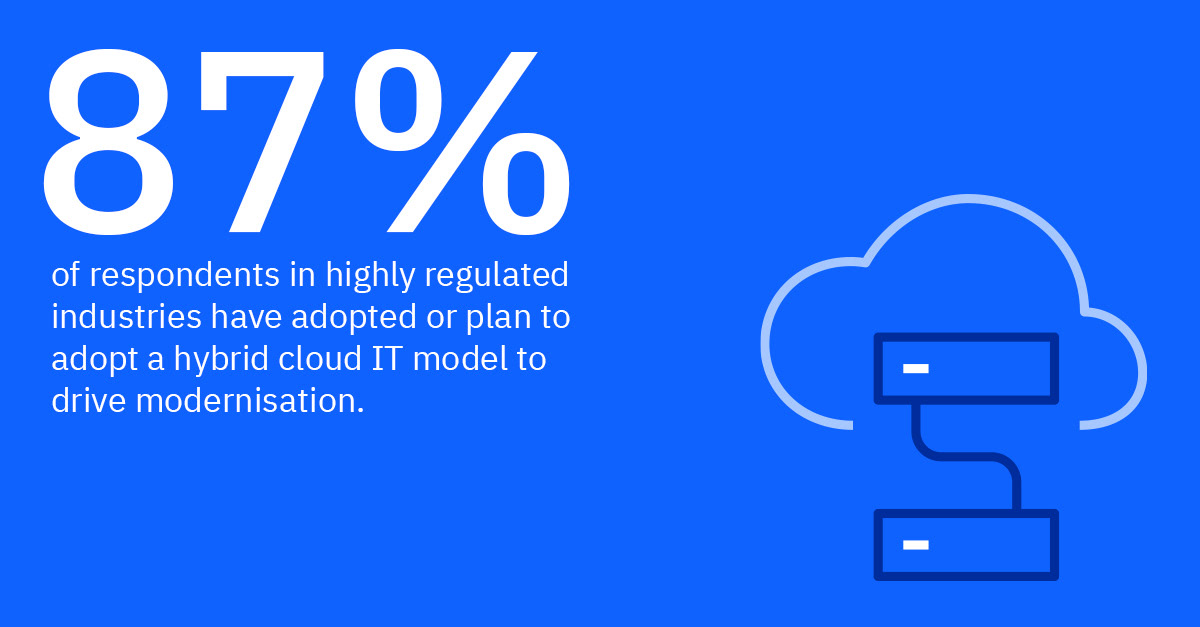 87%

of respondents in highly regulated industries have adopted or plan to adopt a hybrid cloud IT model to drive modernisation.